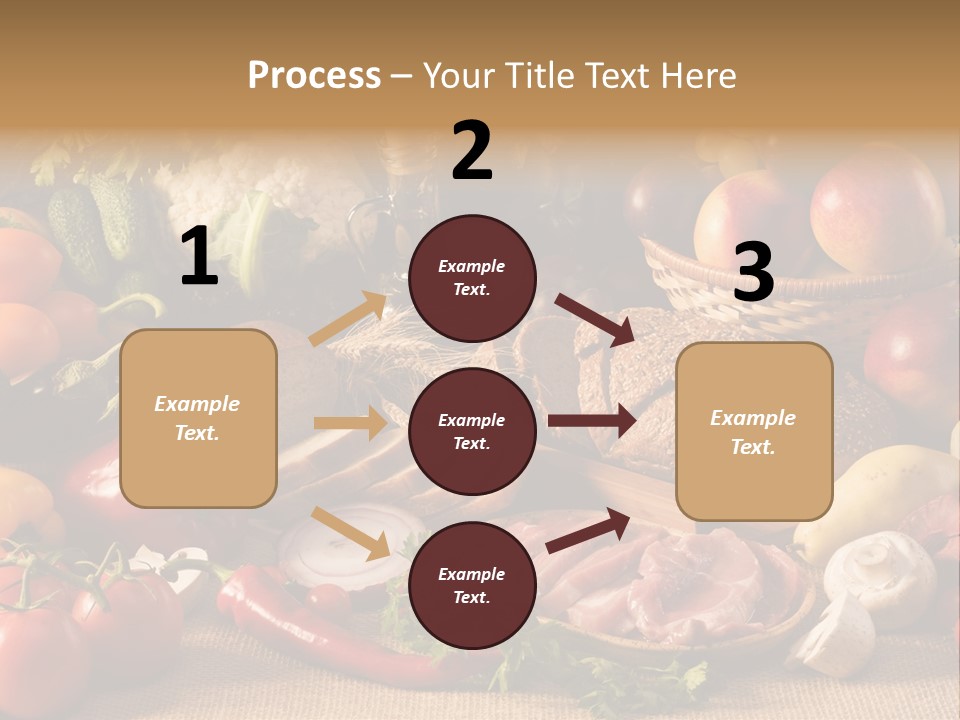 Process – Your Title Text Here

1

Example Text.

2

Example Text.

Example Text.

Example Text.

3

Example Text.